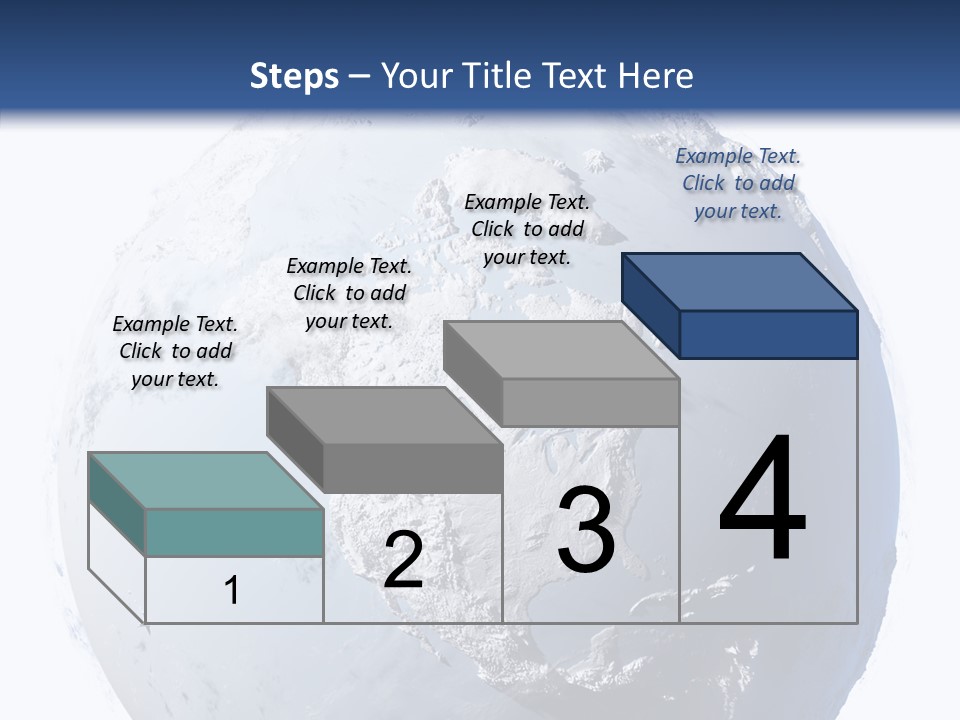 Steps – Your Title Text Here

Example Text. Click to add your text.

Example Text. Click to add your text.

Example Text. Click to add your text.

Example Text. Click to add your text.

1

2

3

4